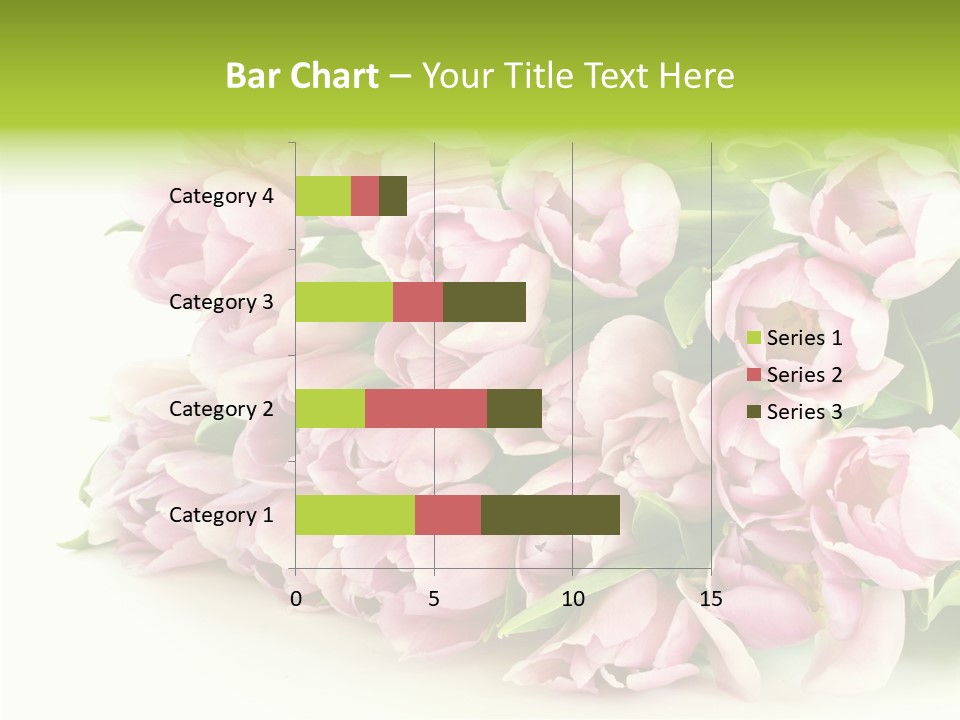 Bar Chart – Your Title Text Here

Category 4
Category 3
Category 2
Category 1

0 5 10 15

Series 1
Series 2
Series 3